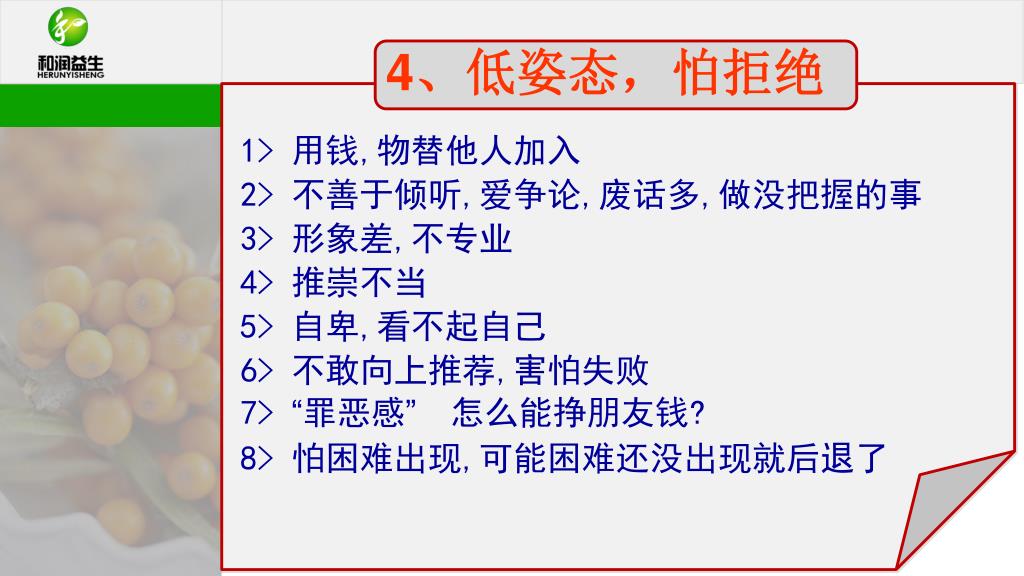 和润益生
HERUNYISHENG

4、低姿态，怕拒绝

1> 用钱,物替他人加入
2> 不善于倾听,爱争论,废话多,做没把握的事
3> 形象差,不专业
4> 推崇不当
5> 自卑,看不起自己
6> 不敢向上推荐,害怕失败
7> “罪恶感” 怎么能挣朋友钱?
8> 怕困难出现,可能困难还没出现就后退了